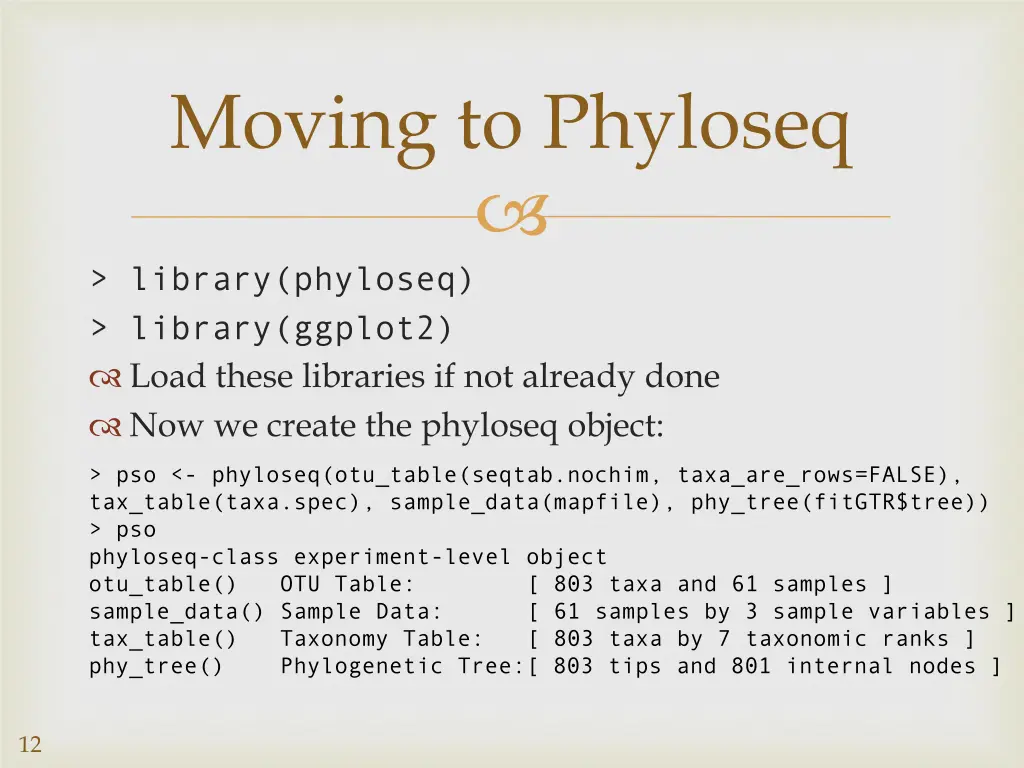 Moving to Phyloseq

> library(phyloseq)
> library(ggplot2)
Load these libraries if not already done
Now we create the phyloseq object:

> pso <- phyloseq(otu_table(seqtab.nochim, taxa_are_rows=FALSE), tax_table(taxa.spec), sample_data(mapfile), phy_tree(fitGTR$tree))
> pso
phyloseq-class experiment-level object
otu_table()   OTU Table:         [ 803 taxa and 61 samples ]
sample_data() Sample Data:       [ 61 samples by 3 sample variables ]
tax_table()   Taxonomy Table:    [ 803 taxa by 7 taxonomic ranks ]
phy_tree()    Phylogenetic Tree:[ 803 tips and 801 internal nodes ]

12